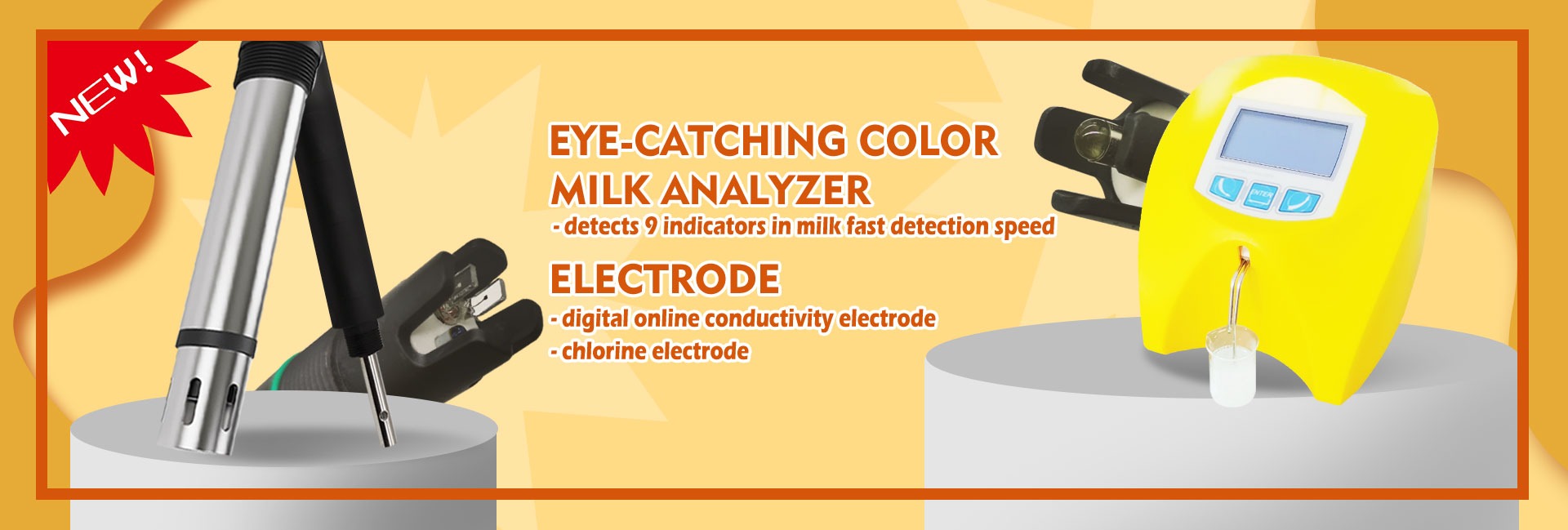 NEW!

EYE-CATCHING COLOR MILK ANALYZER
- detects 9 indicators in milk fast detection speed

ELECTRODE
- digital online conductivity electrode
- chlorine electrode

ENTER